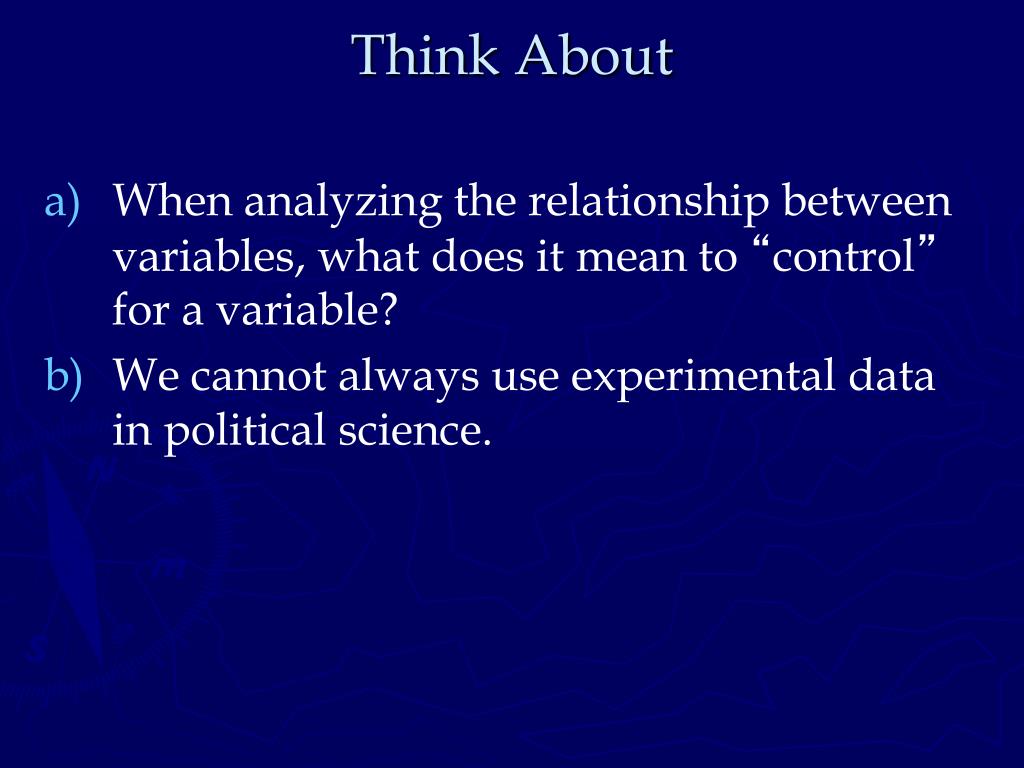 Think About

a) When analyzing the relationship between variables, what does it mean to “control” for a variable?

b) We cannot always use experimental data in political science.